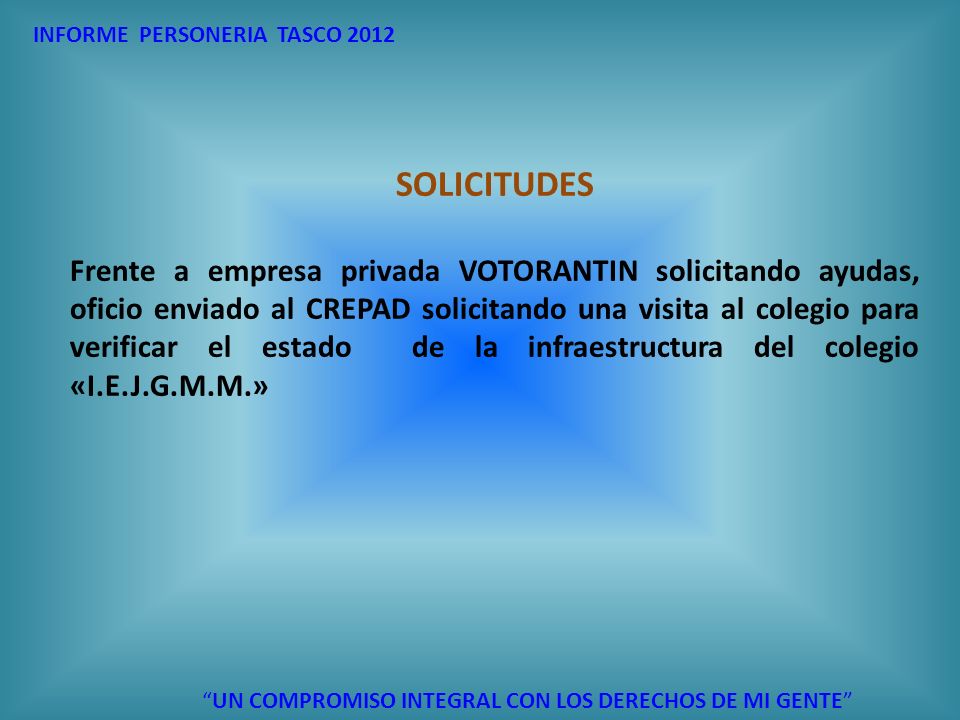 INFORME PERSONERIA TASCO 2012

SOLICITUDES

Frente a empresa privada VOTORANTIN solicitando ayudas, oficio enviado al CREPAD solicitando una visita al colegio para verificar el estado de la infraestructura del colegio «I.E.J.G.M.M.»

“UN COMPROMISO INTEGRAL CON LOS DERECHOS DE MI GENTE”